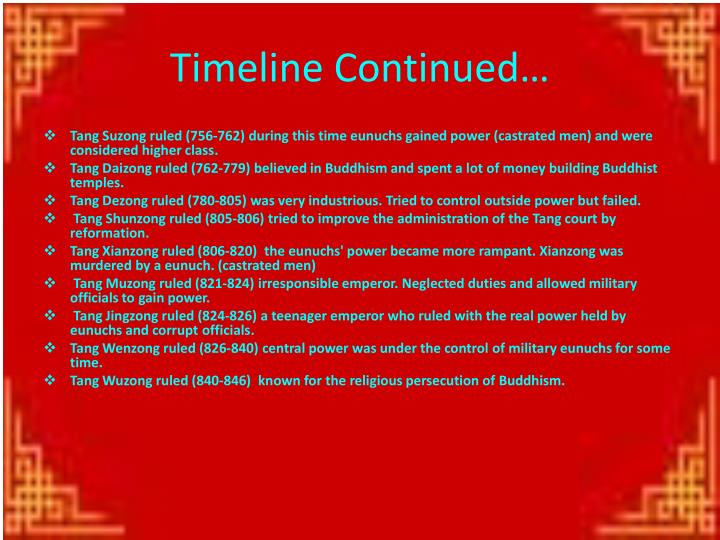 Timeline Continued…

❖ Tang Suzong ruled (756-762) during this time eunuchs gained power (castrated men) and were considered higher class.
❖ Tang Daizong ruled (762-779) believed in Buddhism and spent a lot of money building Buddhist temples.
❖ Tang Dezong ruled (780-805) was very industrious. Tried to control outside power but failed.
❖ Tang Shunzong ruled (805-806) tried to improve the administration of the Tang court by reformation.
❖ Tang Xianzong ruled (806-820) the eunuchs' power became more rampant. Xianzong was murdered by a eunuch. (castrated men)
❖ Tang Muzong ruled (821-824) irresponsible emperor. Neglected duties and allowed military officials to gain power.
❖ Tang Jingzong ruled (824-826) a teenager emperor who ruled with the real power held by eunuchs and corrupt officials.
❖ Tang Wenzong ruled (826-840) central power was under the control of military eunuchs for some time.
❖ Tang Wuzong ruled (840-846) known for the religious persecution of Buddhism.